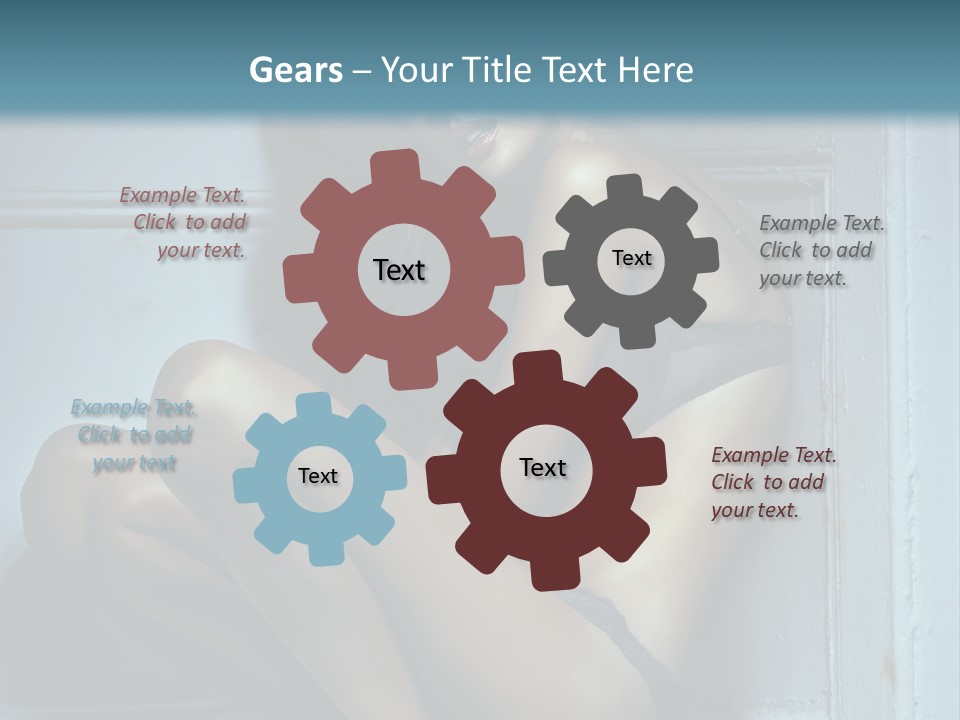 Gears – Your Title Text Here

Example Text. Click to add your text.

Text

Text

Example Text. Click to add your text.

Example Text. Click to add your text

Text

Text

Example Text. Click to add your text.